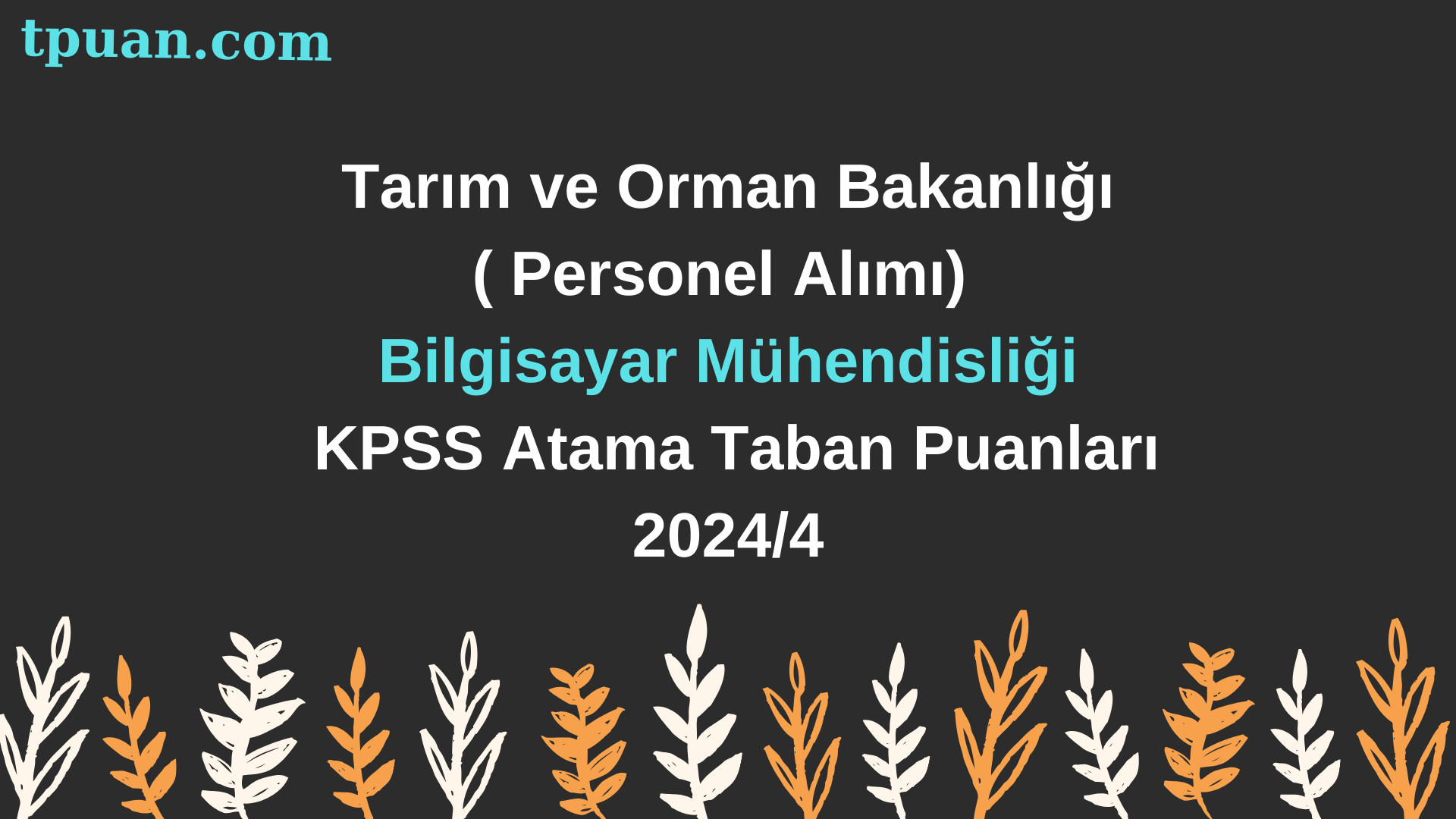 tpuan.com

Tarım ve Orman Bakanlığı
( Personel Alımı)
Bilgisayar Mühendisliği
KPSS Atama Taban Puanları
2024/4